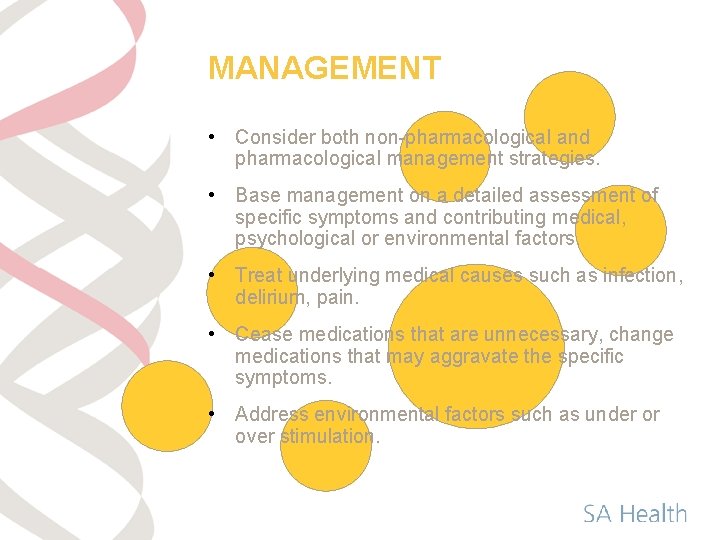 MANAGEMENT

• Consider both non-pharmacological and pharmacological management strategies.

• Base management on a detailed assessment of specific symptoms and contributing medical, psychological or environmental factors.

• Treat underlying medical causes such as infection, delirium, pain.

• Cease medications that are unnecessary, change medications that may aggravate the specific symptoms.

• Address environmental factors such as under or over stimulation.

SA Health